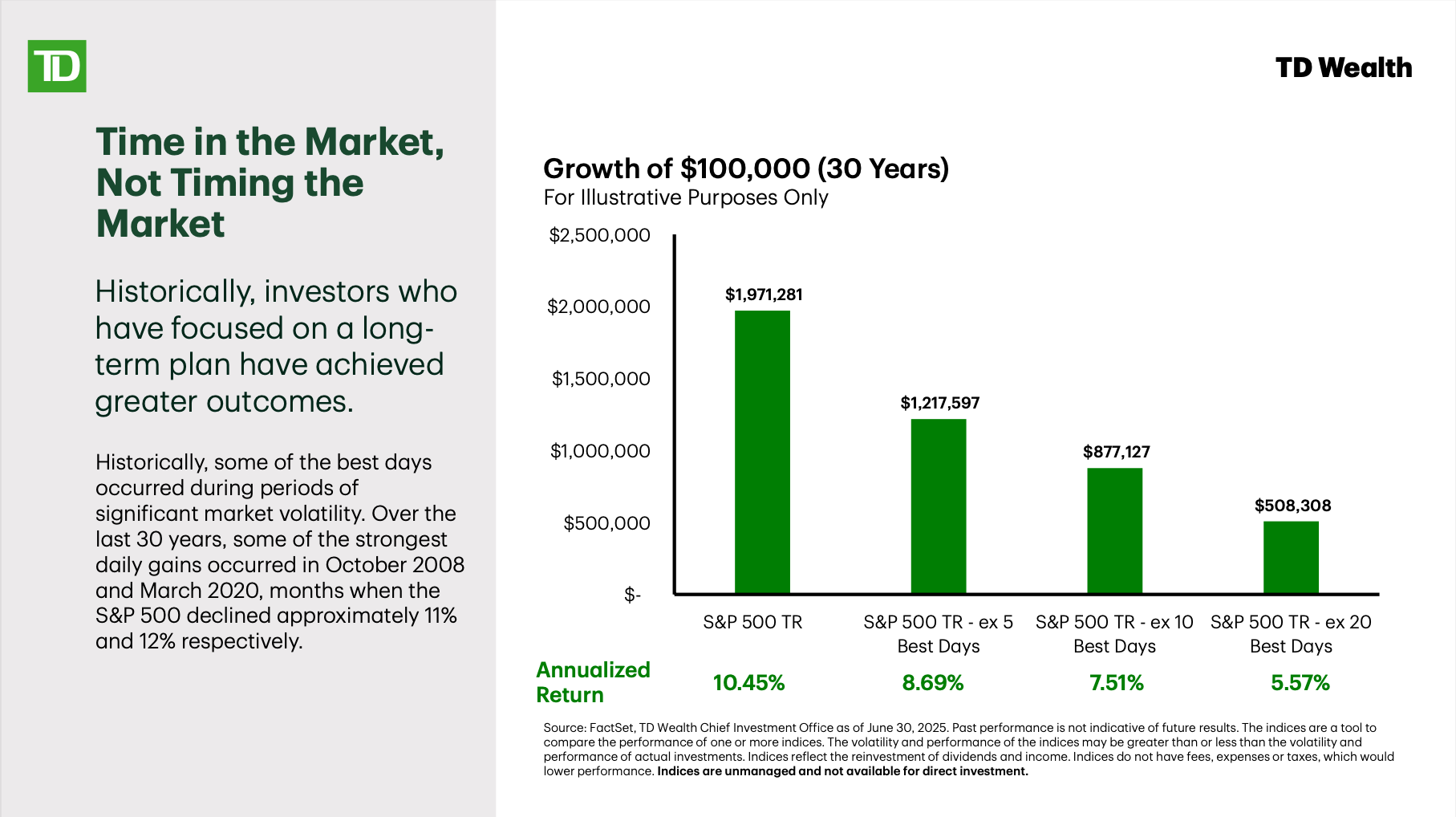 TD

Time in the Market, Not Timing the Market

Historically, investors who have focused on a long-term plan have achieved greater outcomes.

Historically, some of the best days occurred during periods of significant market volatility. Over the last 30 years, some of the strongest daily gains occurred in October 2008 and March 2020, months when the S&P 500 declined approximately 11% and 12% respectively.

TD Wealth

Growth of $100,000 (30 Years)
For Illustrative Purposes Only

$2,500,000
$2,000,000
$1,500,000
$1,000,000
$500,000
$-

$1,971,281
$1,217,597
$877,127
$508,308

S&P 500 TR
S&P 500 TR - ex 5 Best Days
S&P 500 TR - ex 10 Best Days
S&P 500 TR - ex 20 Best Days

Annualized Return
10.45%
8.69%
7.51%
5.57%

Source: FactSet, TD Wealth Chief Investment Office as of June 30, 2025. Past performance is not indicative of future results. The indices are a tool to compare the performance of one or more indices. The volatility and performance of the indices may be greater than or less than the volatility and performance of actual investments. Indices reflect the reinvestment of dividends and income. Indices do not have fees, expenses or taxes, which would lower performance. Indices are unmanaged and not available for direct investment.